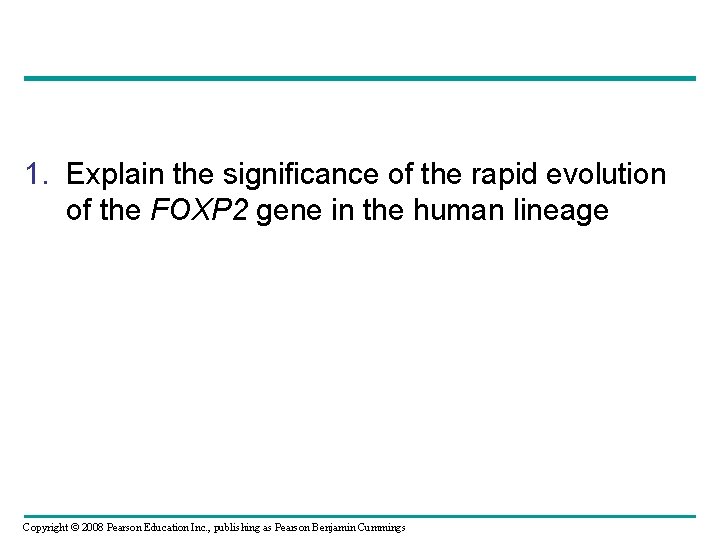 1. Explain the significance of the rapid evolution of the FOXP2 gene in the human lineage

Copyright © 2008 Pearson Education Inc., publishing as Pearson Benjamin Cummings